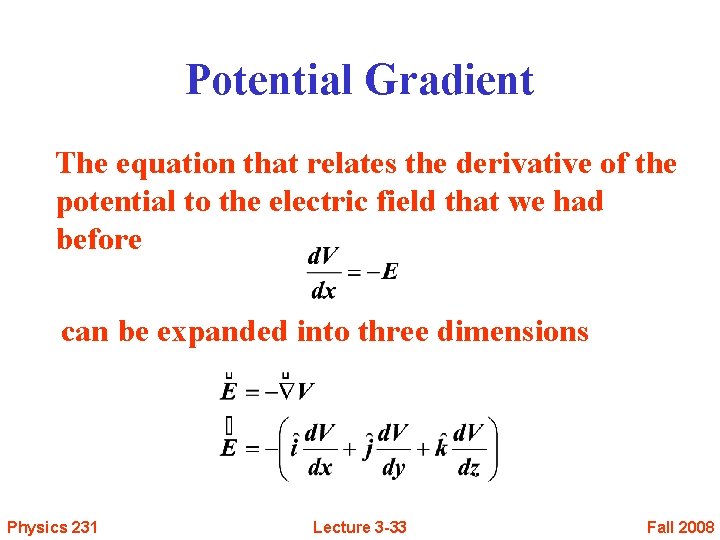 Potential Gradient

The equation that relates the derivative of the potential to the electric field that we had before

$\frac{dV}{dx} = -E$

can be expanded into three dimensions

$\vec{E} = -\vec{\nabla} V$

$\vec{E} = -\left( \hat{i}\frac{dV}{dx} + \hat{j}\frac{dV}{dy} + \hat{k}\frac{dV}{dz} \right)$

Physics 231

Lecture 3-33

Fall 2008